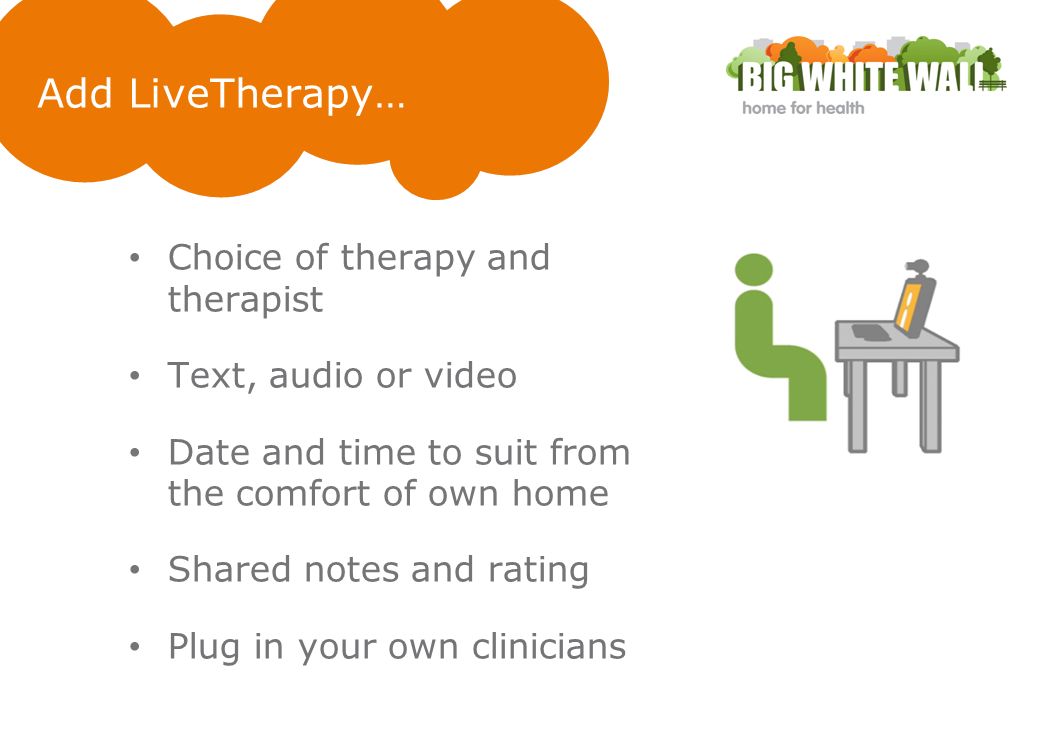 Add LiveTherapy…

BIG WHITE WALL
home for health

• Choice of therapy and therapist

• Text, audio or video

• Date and time to suit from the comfort of own home

• Shared notes and rating

• Plug in your own clinicians